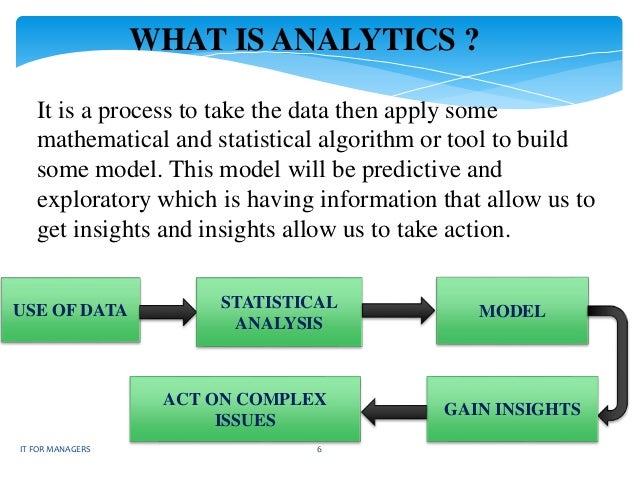 WHAT IS ANALYTICS ?

It is a process to take the data then apply some mathematical and statistical algorithm or tool to build some model. This model will be predictive and exploratory which is having information that allow us to get insights and insights allow us to take action.

USE OF DATA

STATISTICAL ANALYSIS

MODEL

GAIN INSIGHTS

ACT ON COMPLEX ISSUES

IT FOR MANAGERS

6